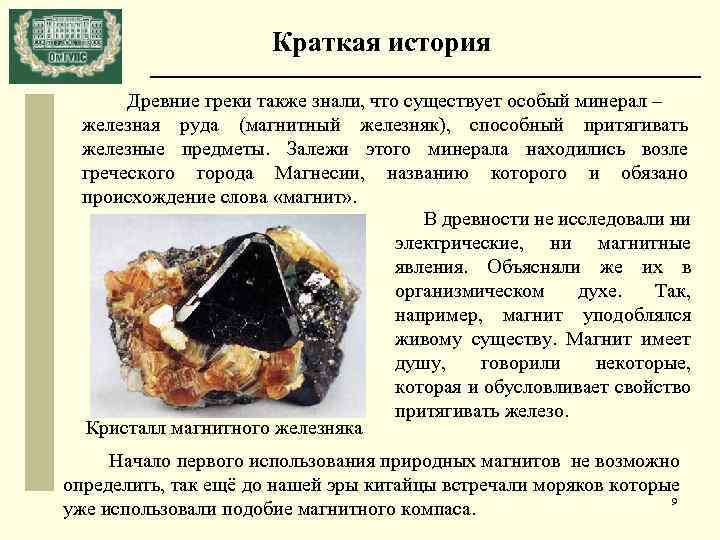 ОмГУПС

Краткая история

Древние греки также знали, что существует особый минерал – железная руда (магнитный железняк), способный притягивать железные предметы. Залежи этого минерала находились возле греческого города Магнесии, названию которого и обязано происхождение слова «магнит».

В древности не исследовали ни электрические, ни магнитные явления. Объясняли же их в организмическом духе. Так, например, магнит уподоблялся живому существу. Магнит имеет душу, говорили некоторые, которая и обусловливает свойство притягивать железо.

Кристалл магнитного железняка

Начало первого использования природных магнитов не возможно определить, так ещё до нашей эры китайцы встречали моряков которые уже использовали подобие магнитного компаса.

9